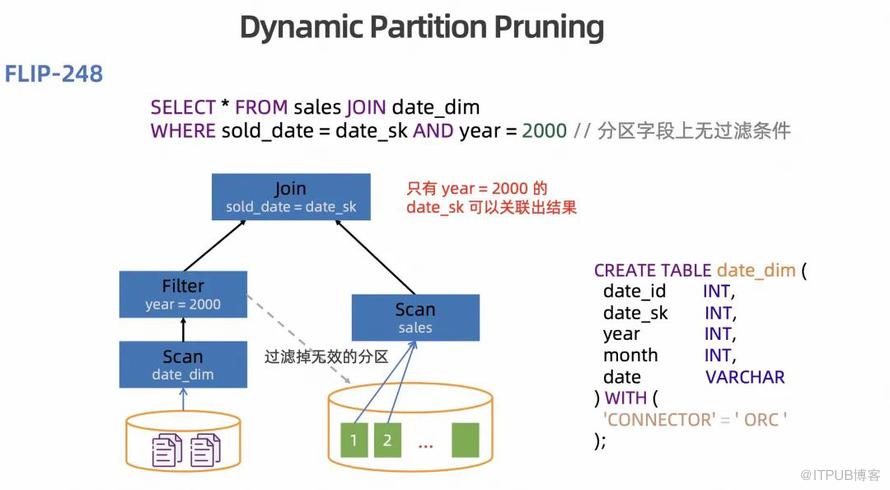 Dynamic Partition Pruning

FLIP-248

SELECT * FROM sales JOIN date_dim
WHERE sold_date = date_sk AND year = 2000 // 分区字段上无过滤条件

Join
sold_date = date_sk

只有 year = 2000 的
date_sk 可以关联出结果

Filter
year = 2000

Scan
sales

Scan
date_dim

过滤掉无效的分区

1 2 ...

CREATE TABLE date_dim (
date_id INT,
date_sk INT,
year INT,
month INT,
date VARCHAR
) WITH (
'CONNECTOR' = ' ORC '
);

@ITPUB博客